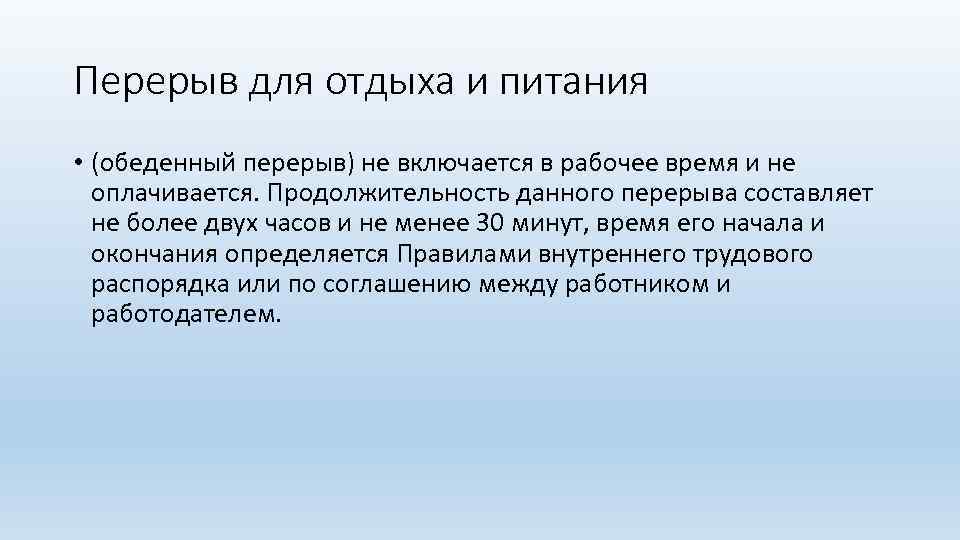 Перерыв для отдыха и питания

• (обеденный перерыв) не включается в рабочее время и не оплачивается. Продолжительность данного перерыва составляет не более двух часов и не менее 30 минут, время его начала и окончания определяется Правилами внутреннего трудового распорядка или по соглашению между работником и работодателем.